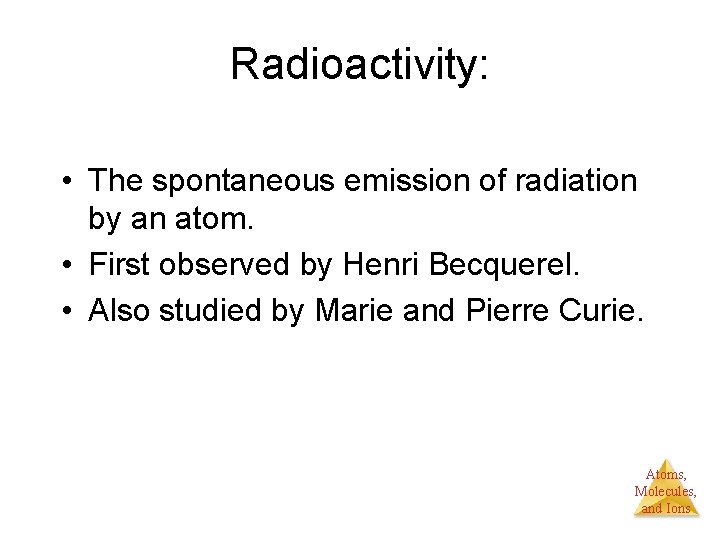 Radioactivity:

• The spontaneous emission of radiation by an atom.
• First observed by Henri Becquerel.
• Also studied by Marie and Pierre Curie.

Atoms, Molecules, and Ions